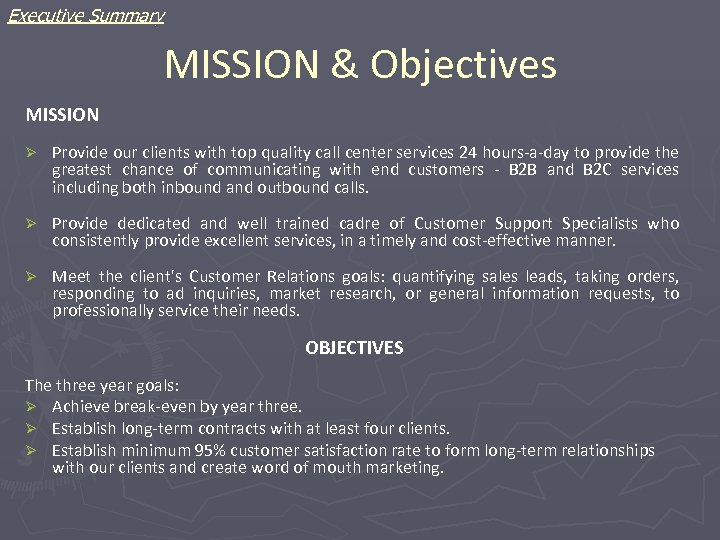 Executive Summary

MISSION & Objectives

MISSION

➢ Provide our clients with top quality call center services 24 hours-a-day to provide the greatest chance of communicating with end customers - B2B and B2C services including both inbound and outbound calls.

➢ Provide dedicated and well trained cadre of Customer Support Specialists who consistently provide excellent services, in a timely and cost-effective manner.

➢ Meet the client's Customer Relations goals: quantifying sales leads, taking orders, responding to ad inquiries, market research, or general information requests, to professionally service their needs.

OBJECTIVES

The three year goals:
➢ Achieve break-even by year three.
➢ Establish long-term contracts with at least four clients.
➢ Establish minimum 95% customer satisfaction rate to form long-term relationships with our clients and create word of mouth marketing.